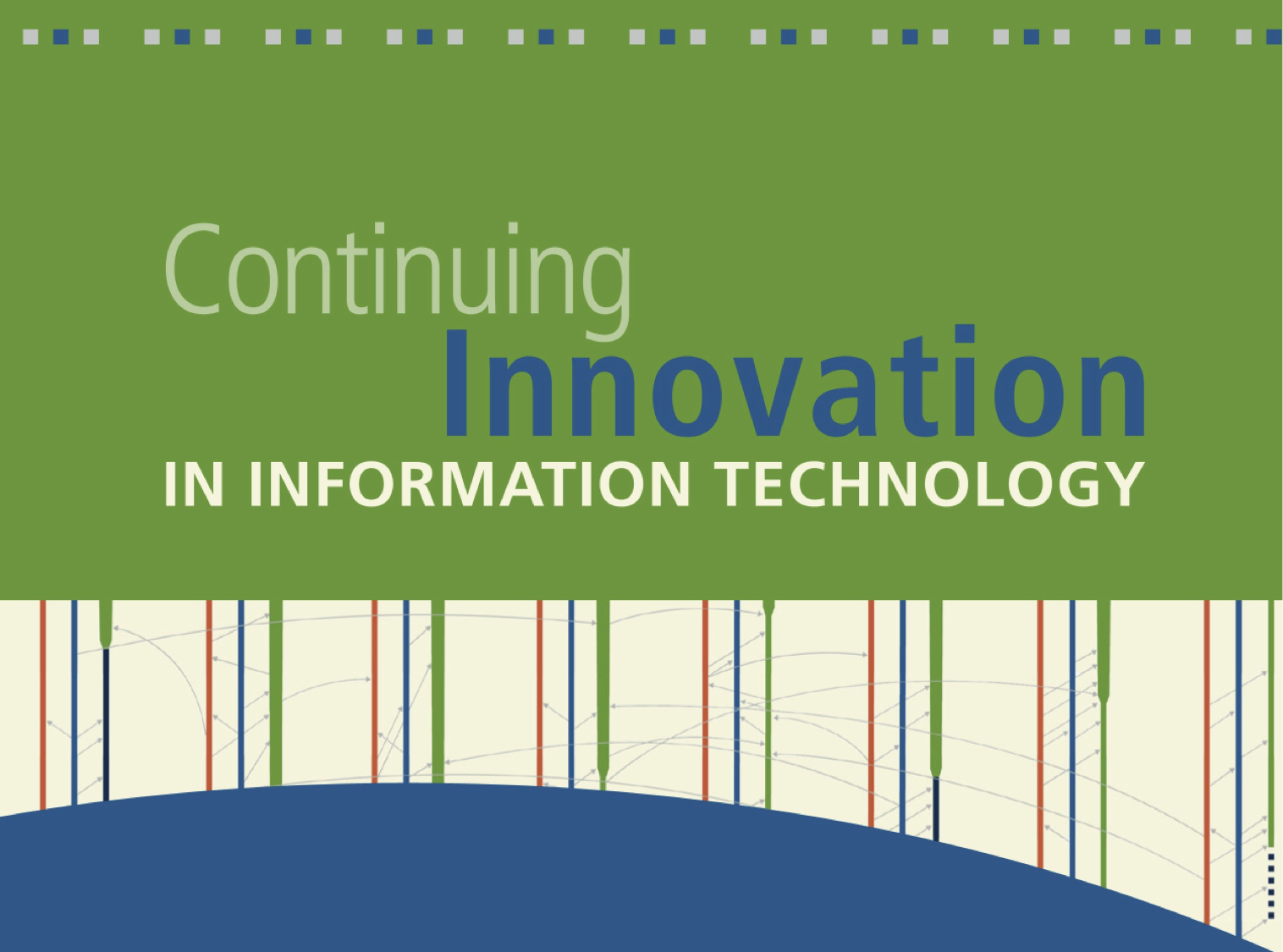 Continuing
Innovation
IN INFORMATION TECHNOLOGY